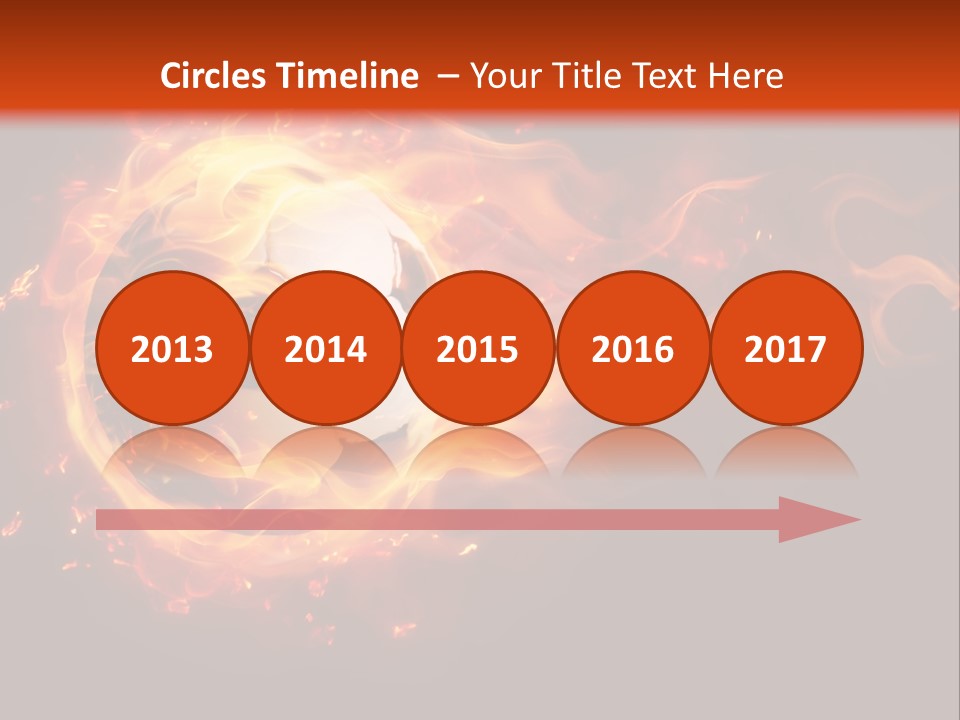 Circles Timeline – Your Title Text Here

2013 2014 2015 2016 2017